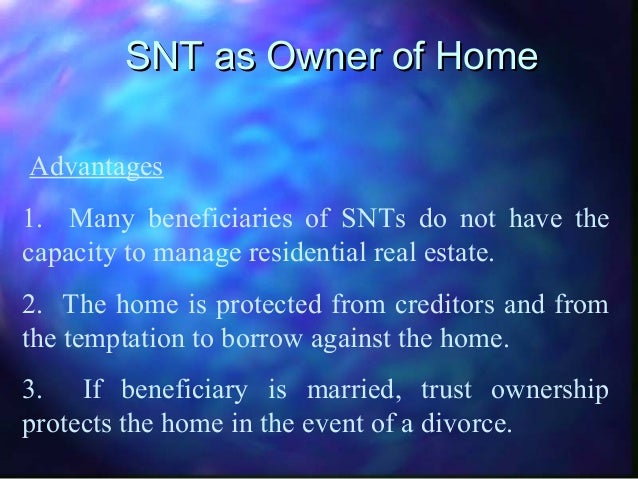 SNT as Owner of Home

Advantages

1. Many beneficiaries of SNTs do not have the capacity to manage residential real estate.

2. The home is protected from creditors and from the temptation to borrow against the home.

3. If beneficiary is married, trust ownership protects the home in the event of a divorce.